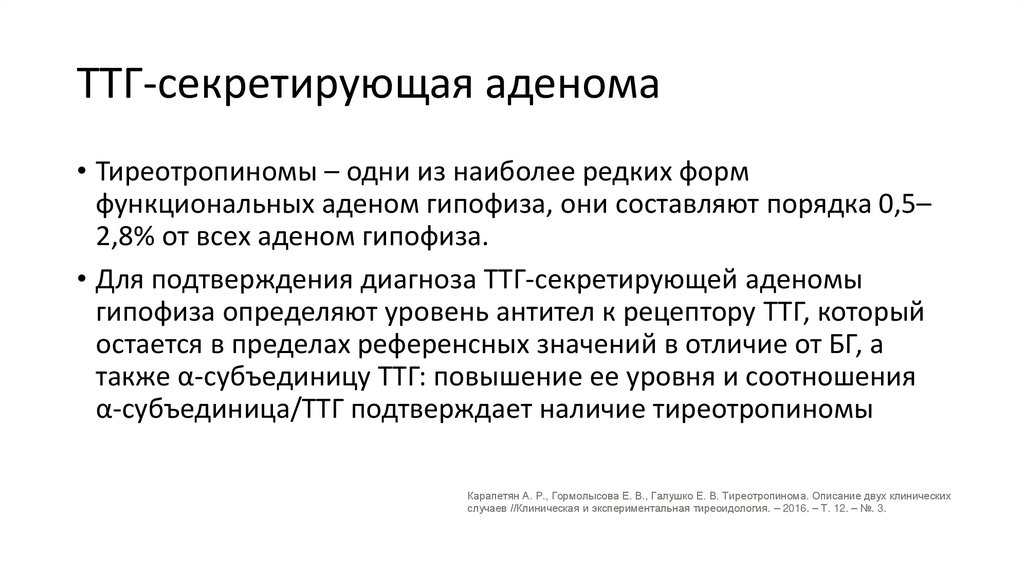 ТТГ-секретирующая аденома

• Тиреотропиномы – одни из наиболее редких форм функциональных аденом гипофиза, они составляют порядка 0,5–2,8% от всех аденом гипофиза.

• Для подтверждения диагноза ТТГ-секретирующей аденомы гипофиза определяют уровень антител к рецептору ТТГ, который остается в пределах референсных значений в отличие от БГ, а также α-субъединицу ТТГ: повышение ее уровня и соотношения α-субъединица/ТТГ подтверждает наличие тиреотропиномы

Карапетян А. Р., Гормолысова Е. В., Галушко Е. В. Тиреотропинома. Описание двух клинических случаев //Клиническая и экспериментальная тиреоидология. – 2016. – Т. 12. – №. 3.